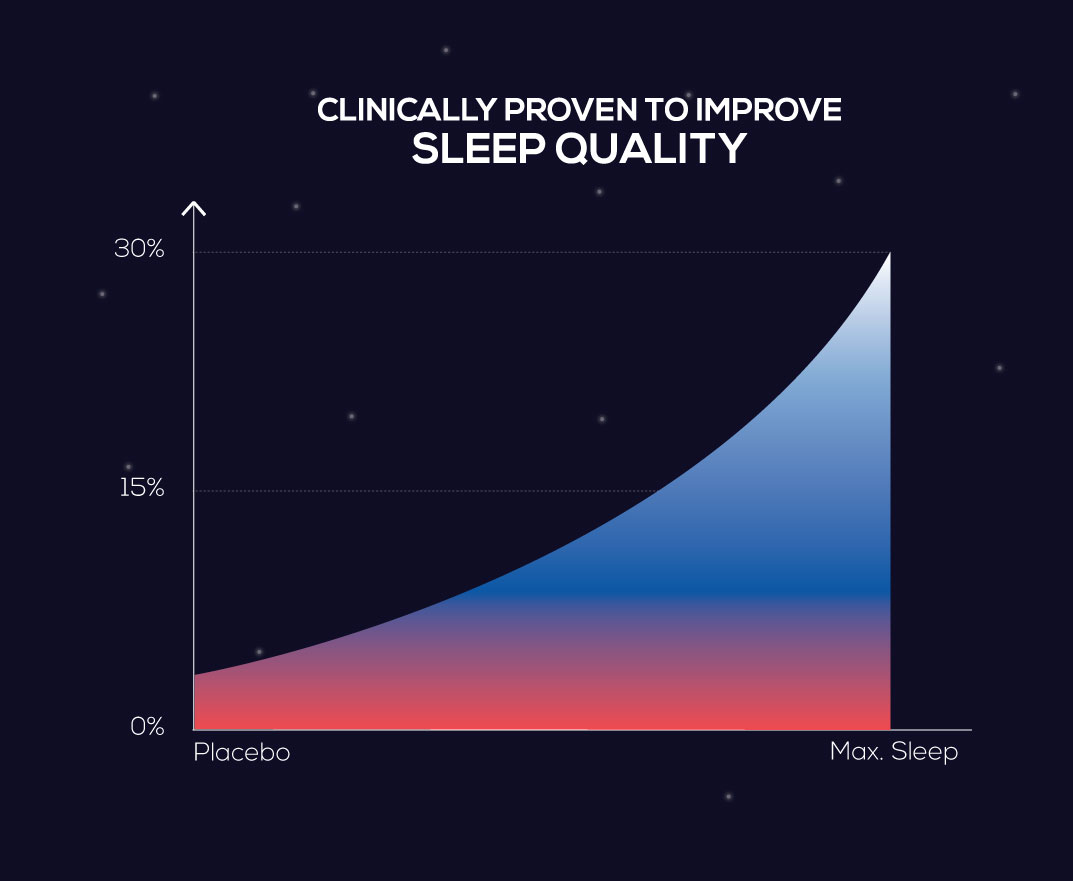 CLINICALLY PROVEN TO IMPROVE
SLEEP QUALITY

30%

15%

0%

Placebo

Max. Sleep